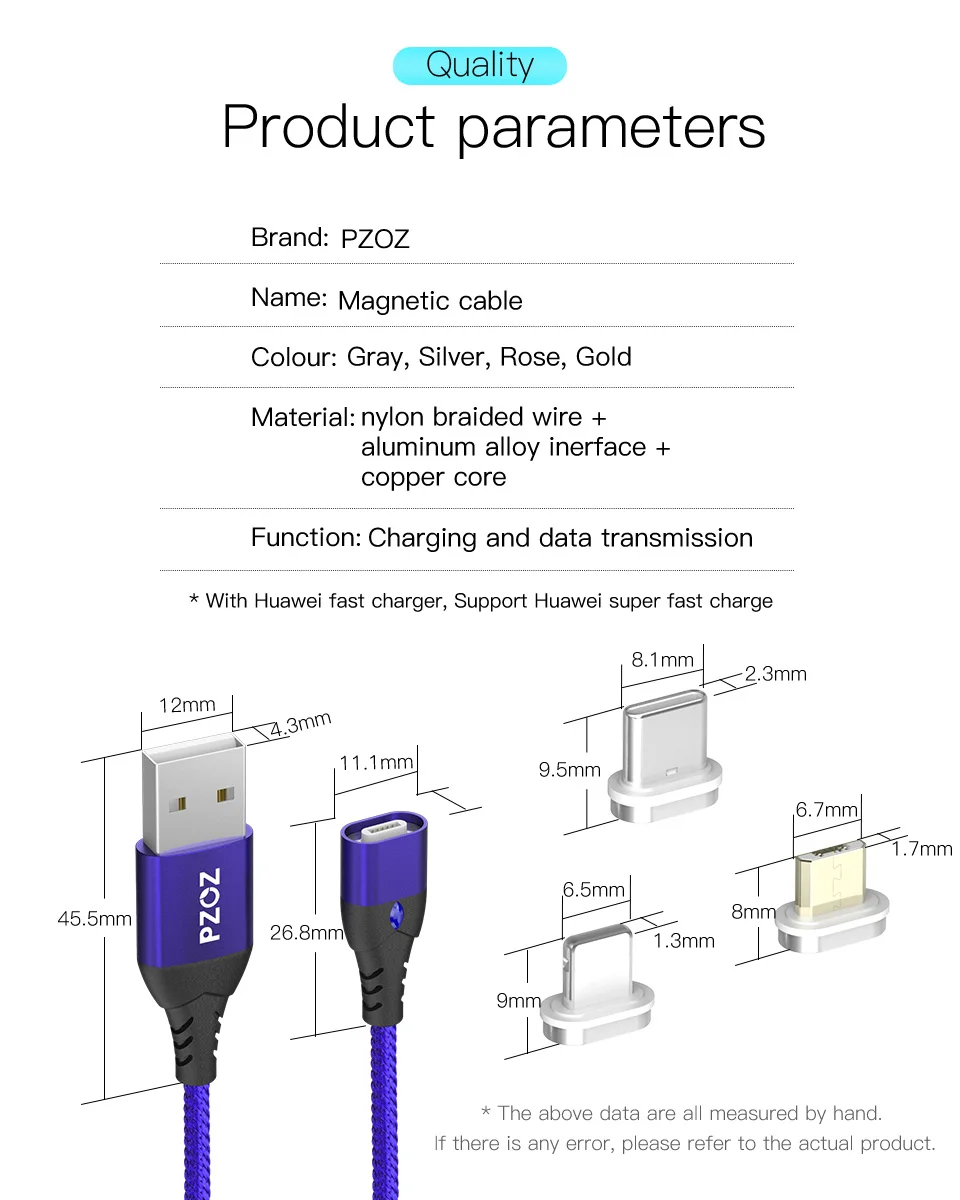 Quality
Product parameters

Brand: PZOZ

Name: Magnetic cable

Colour: Gray, Silver, Rose, Gold

Material: nylon braided wire + aluminum alloy inerface + copper core

Function: Charging and data transmission

* With Huawei fast charger, Support Huawei super fast charge

12mm
4.3mm
45.5mm
PZOZ
11.1mm
26.8mm
8.1mm
2.3mm
9.5mm
6.7mm
1.7mm
8mm
6.5mm
1.3mm
9mm

* The above data are all measured by hand.
If there is any error, please refer to the actual product.